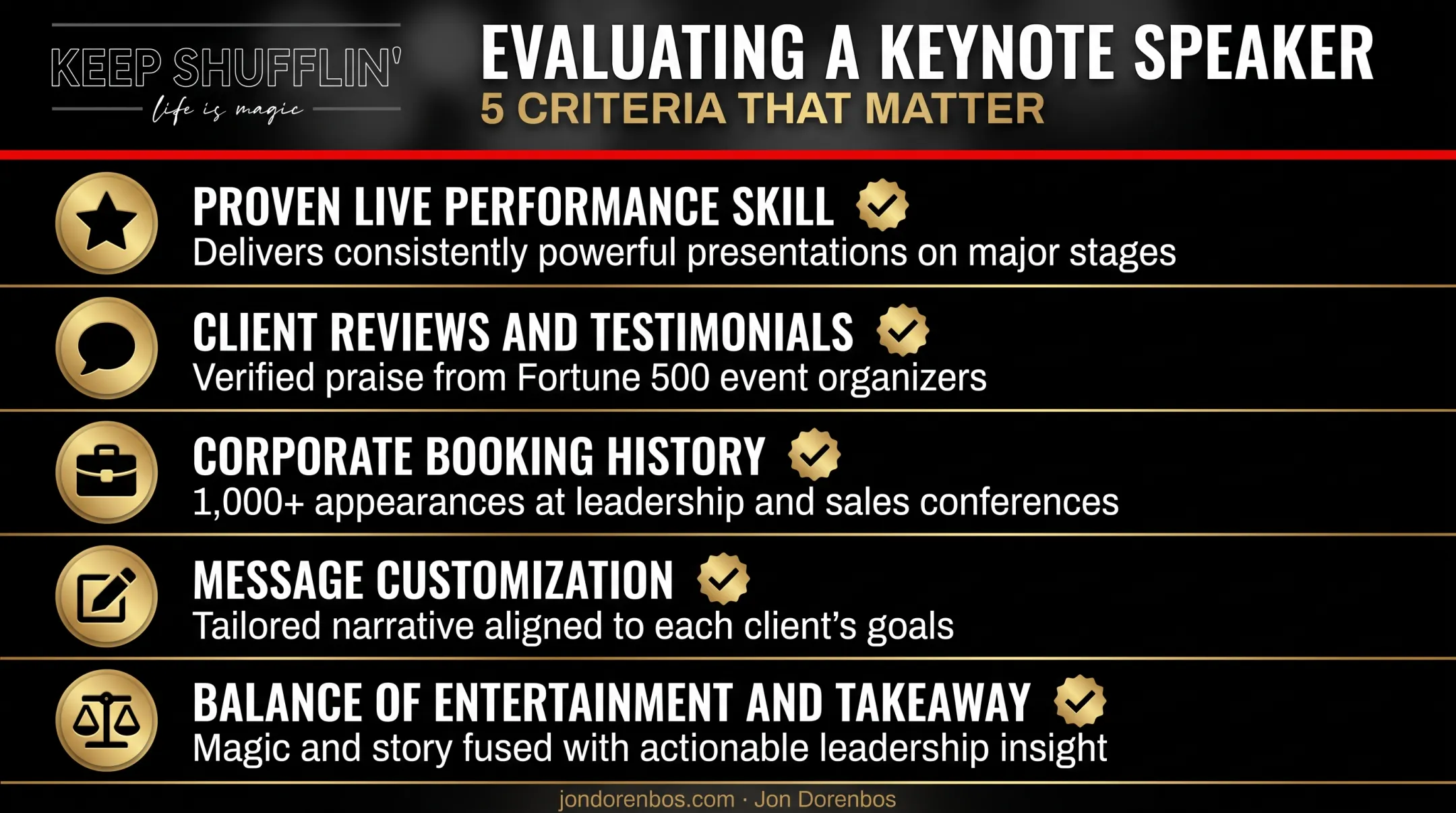 KEEP SHUFFLIN'
life is magic

EVALUATING A KEYNOTE SPEAKER
5 CRITERIA THAT MATTER

PROVEN LIVE PERFORMANCE SKILL
Delivers consistently powerful presentations on major stages

CLIENT REVIEWS AND TESTIMONIALS
Verified praise from Fortune 500 event organizers

CORPORATE BOOKING HISTORY
1,000+ appearances at leadership and sales conferences

MESSAGE CUSTOMIZATION
Tailored narrative aligned to each client's goals

BALANCE OF ENTERTAINMENT AND TAKEAWAY
Magic and story fused with actionable leadership insight

jondorenbos.com · Jon Dorenbos